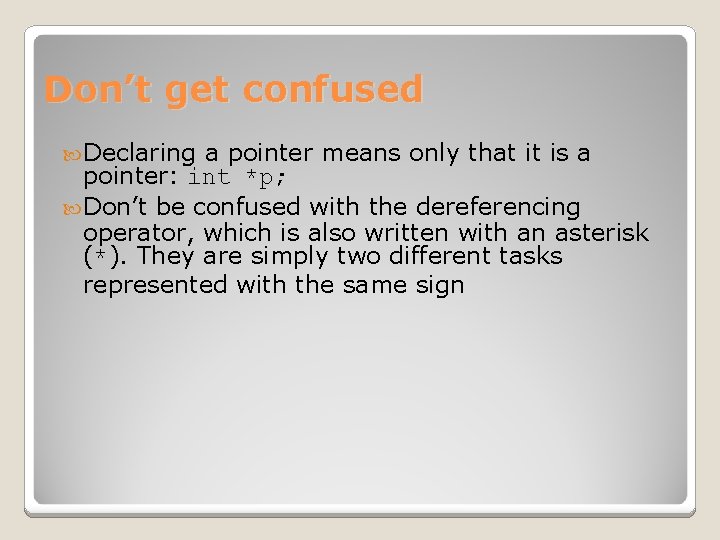 Don’t get confused

Declaring a pointer means only that it is a pointer: int *p;

Don’t be confused with the dereferencing operator, which is also written with an asterisk (*). They are simply two different tasks represented with the same sign